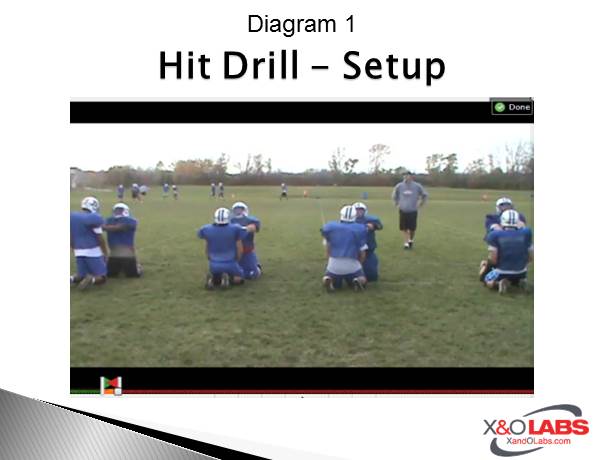 Diagram 1

Hit Drill – Setup

Done

X&O LABS
XandOLabs.com